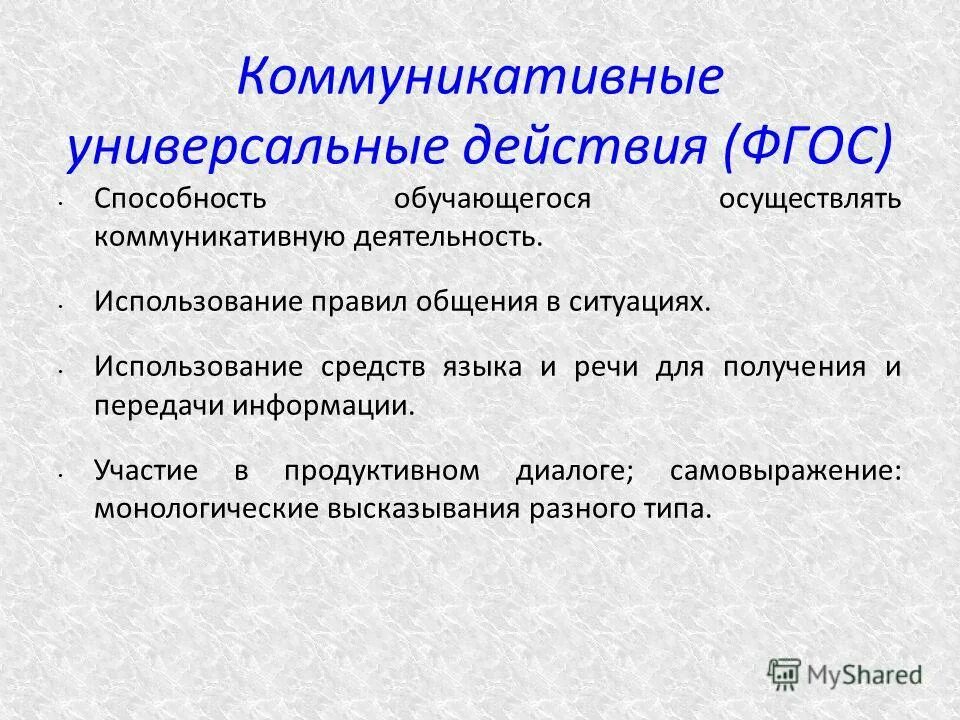 Коммуникативные универсальные действия (ФГОС)

• Способность обучающегося осуществлять коммуникативную деятельность.

• Использование правил общения в ситуациях.

• Использование средств языка и речи для получения и передачи информации.

• Участие в продуктивном диалоге; самовыражение: монологические высказывания разного типа.

MyShared